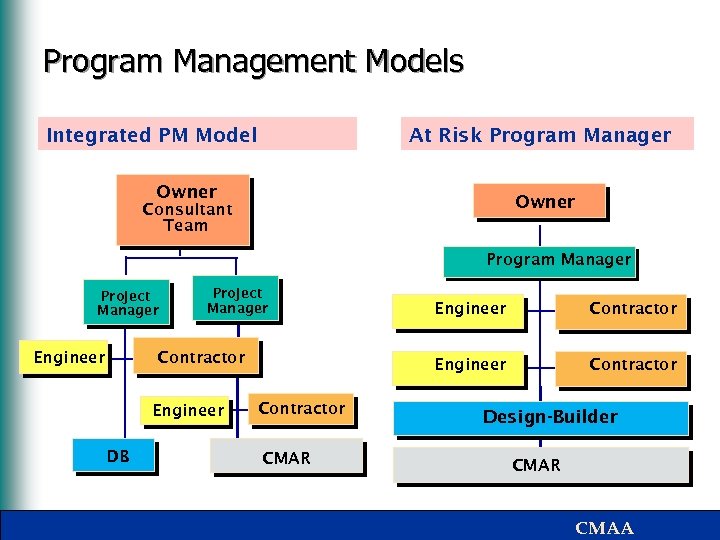 Program Management Models

Integrated PM Model

Owner
Consultant
Team

Project
Manager

Project
Manager

Engineer

Contractor

Engineer

Contractor

DB

CMAR

At Risk Program Manager

Owner

Program Manager

Engineer

Contractor

Engineer

Contractor

Design-Builder

CMAR

CMAA